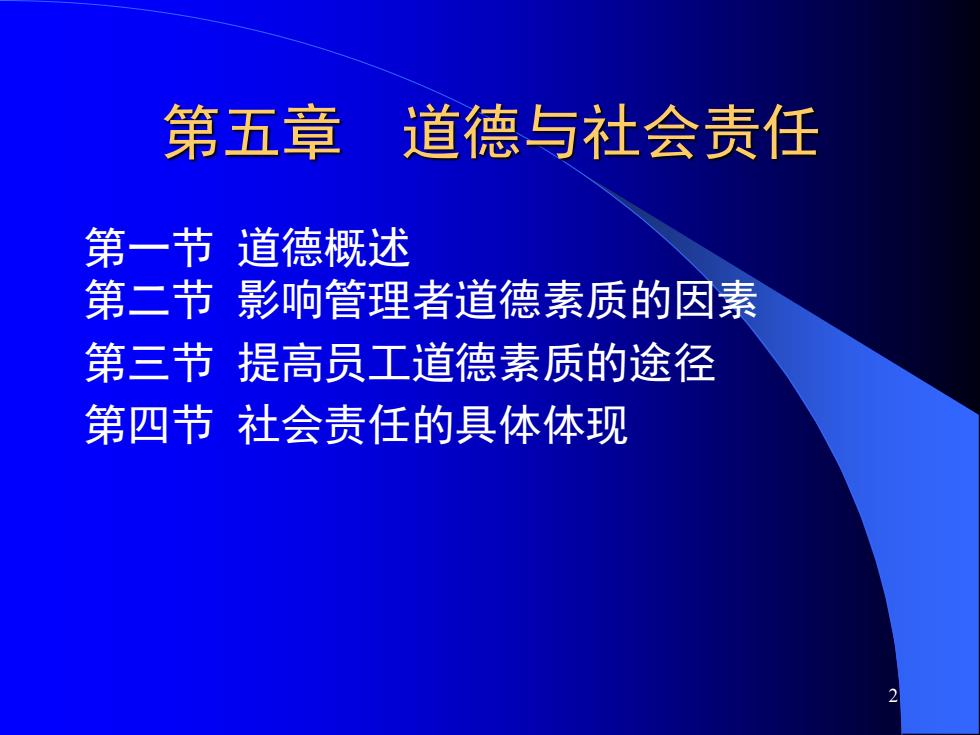 第五章　道德与社会责任

第一节 道德概述
第二节 影响管理者道德素质的因素
第三节 提高员工道德素质的途径
第四节 社会责任的具体体现

2